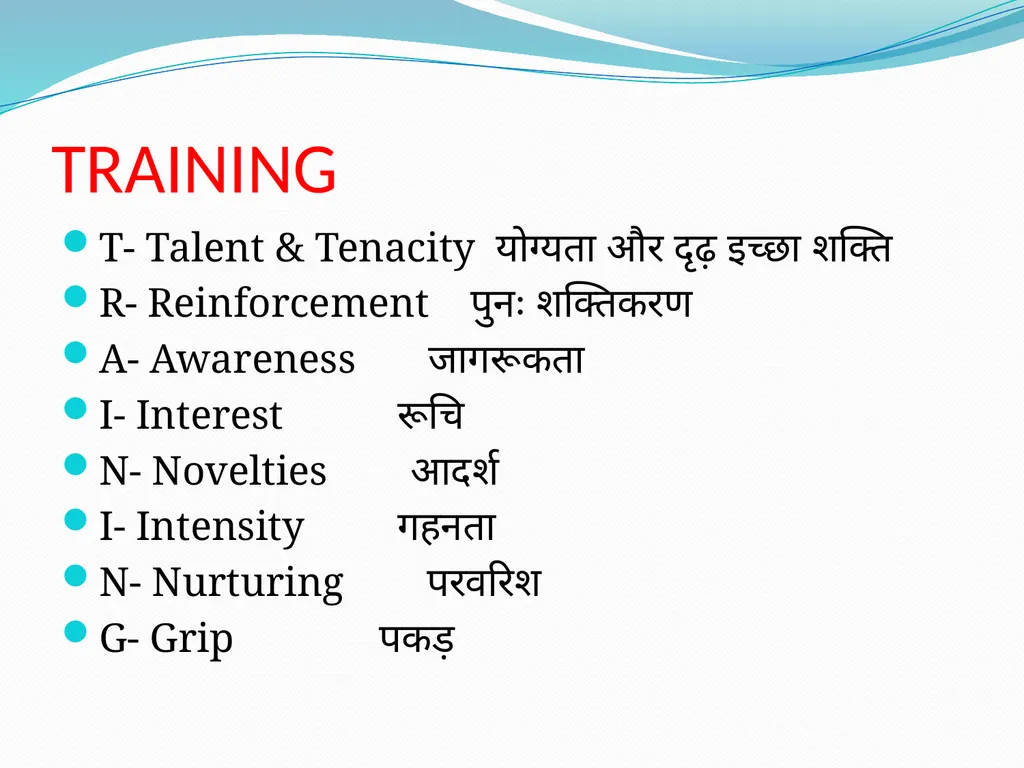 TRAINING

T- Talent & Tenacity योग्यता और दृढ़ इच्छा शक्ति
R- Reinforcement पुनः शक्तिकरण
A- Awareness जागरूकता
I- Interest रूचि
N- Novelties आदर्श
I- Intensity गहनता
N- Nurturing परवरिश
G- Grip पकड़